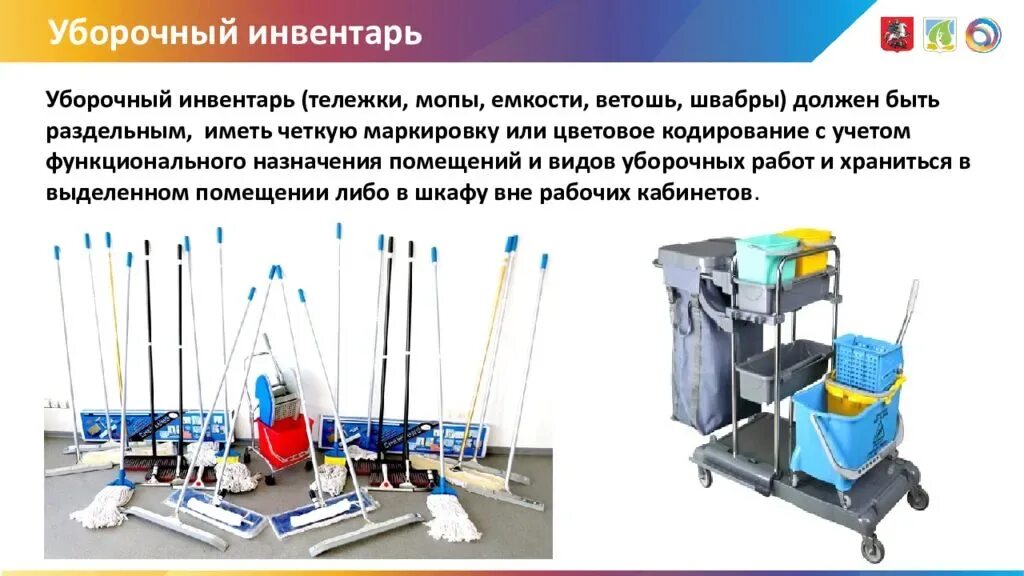 Уборочный инвентарь

Уборочный инвентарь (тележки, мопы, емкости, ветошь, швабры) должен быть раздельным, иметь четкую маркировку или цветовое кодирование с учетом функционального назначения помещений и видов уборочных работ и храниться в выделенном помещении либо в шкафу вне рабочих кабинетов.